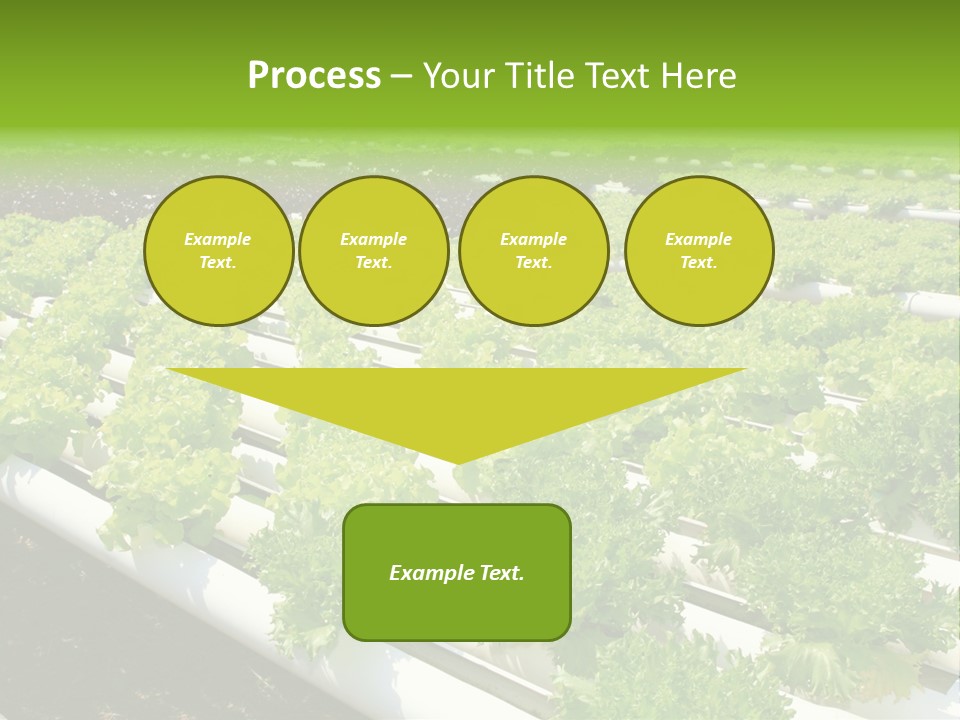 Process – Your Title Text Here

Example Text.

Example Text.

Example Text.

Example Text.

Example Text.